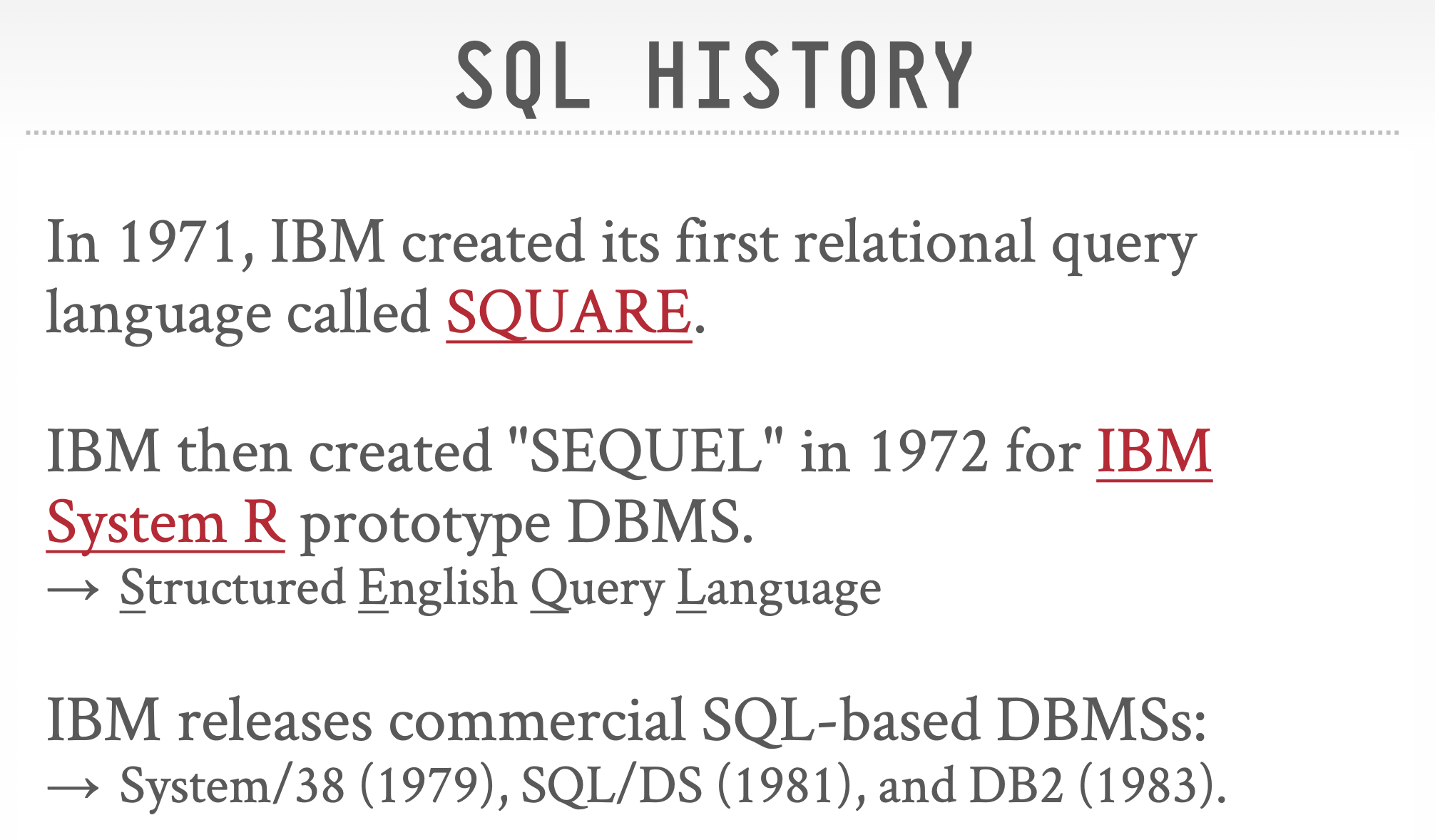 SQL HISTORY

In 1971, IBM created its first relational query language called SQUARE.

IBM then created "SEQUEL" in 1972 for IBM System R prototype DBMS.
→ Structured English Query Language

IBM releases commercial SQL-based DBMSs:
→ System/38 (1979), SQL/DS (1981), and DB2 (1983).